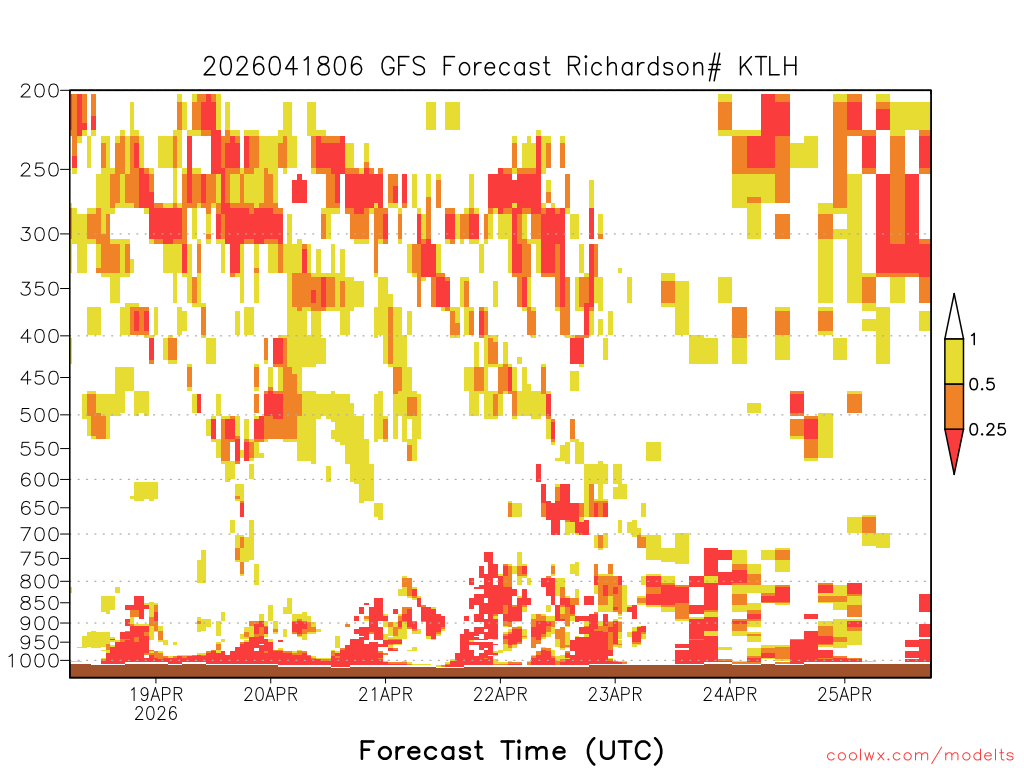 2026041806 GFS Forecast Richardson# KTLH

200
250
300
350
400
450
500
550
600
650
700
750
800
850
900
950
1000

1
0.5
0.25

19APR
2026
20APR
21APR
22APR
23APR
24APR
25APR

Forecast Time (UTC)

coolwx.com/modelts